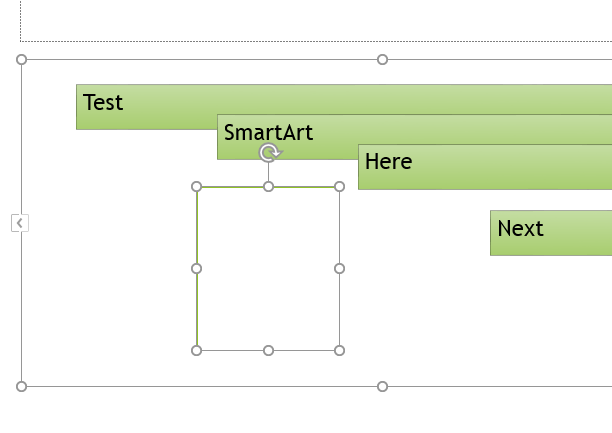 Test
SmartArt
Here
Next